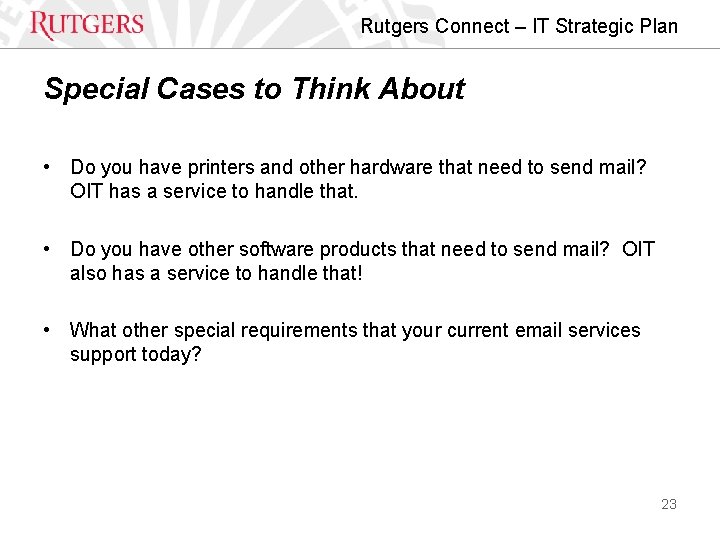 RUTGERS

Rutgers Connect – IT Strategic Plan

Special Cases to Think About

• Do you have printers and other hardware that need to send mail? OIT has a service to handle that.

• Do you have other software products that need to send mail? OIT also has a service to handle that!

• What other special requirements that your current email services support today?

23